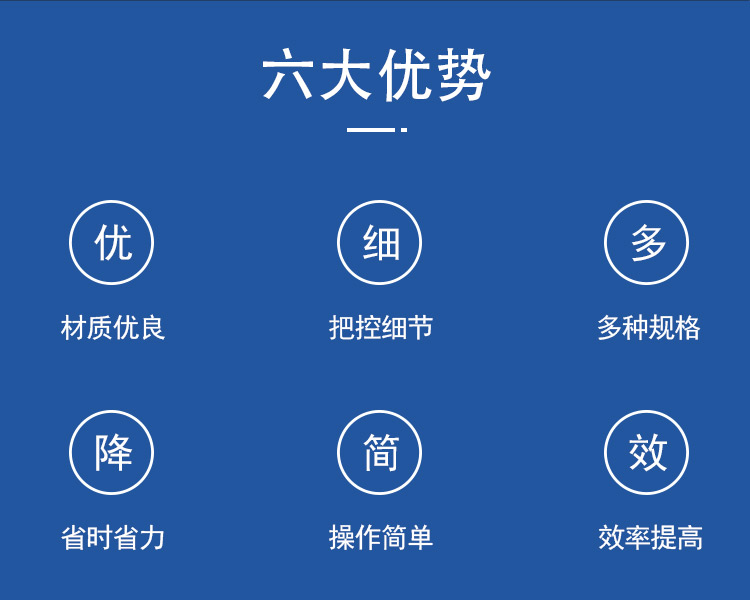 六大优势

优
材质优良

细
把控细节

多
多种规格

降
省时省力

简
操作简单

效
效率提高